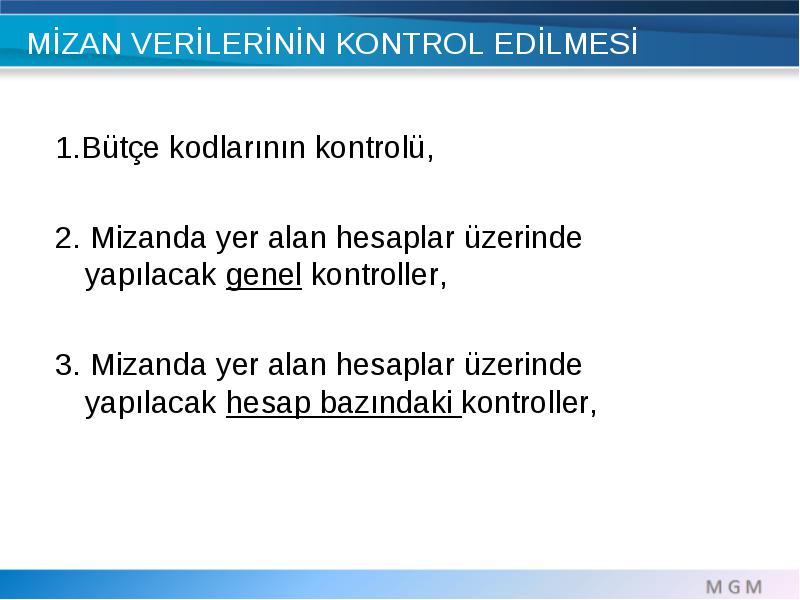 MİZAN VERİLERİNİN KONTROL EDİLMESİ

1.Bütçe kodlarının kontrolü,

2. Mizanda yer alan hesaplar üzerinde yapılacak genel kontroller,

3. Mizanda yer alan hesaplar üzerinde yapılacak hesap bazındaki kontroller,

MGM